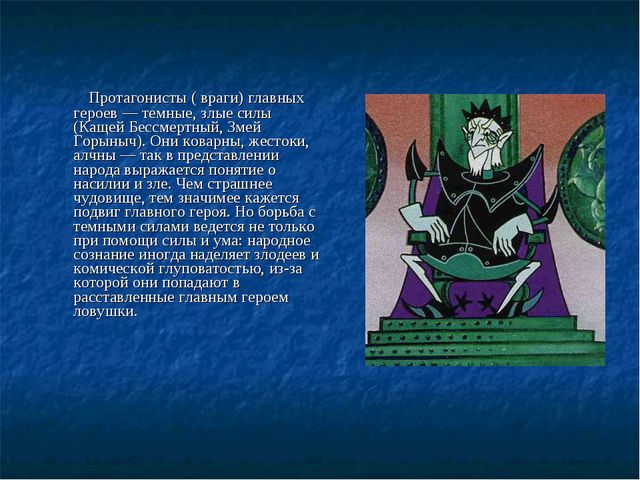 Протагонисты ( враги) главных героев — темные, злые силы (Кащей Бессмертный, Змей Горыныч). Они коварны, жестоки, алчны — так в представлении народа выражается понятие о насилии и зле. Чем страшнее чудовище, тем значимее кажется подвиг главного героя. Но борьба с темными силами ведется не только при помощи силы и ума: народное сознание иногда наделяет злодеев и комической глуповатостью, из-за которой они попадают в расставленные главным героем ловушки.